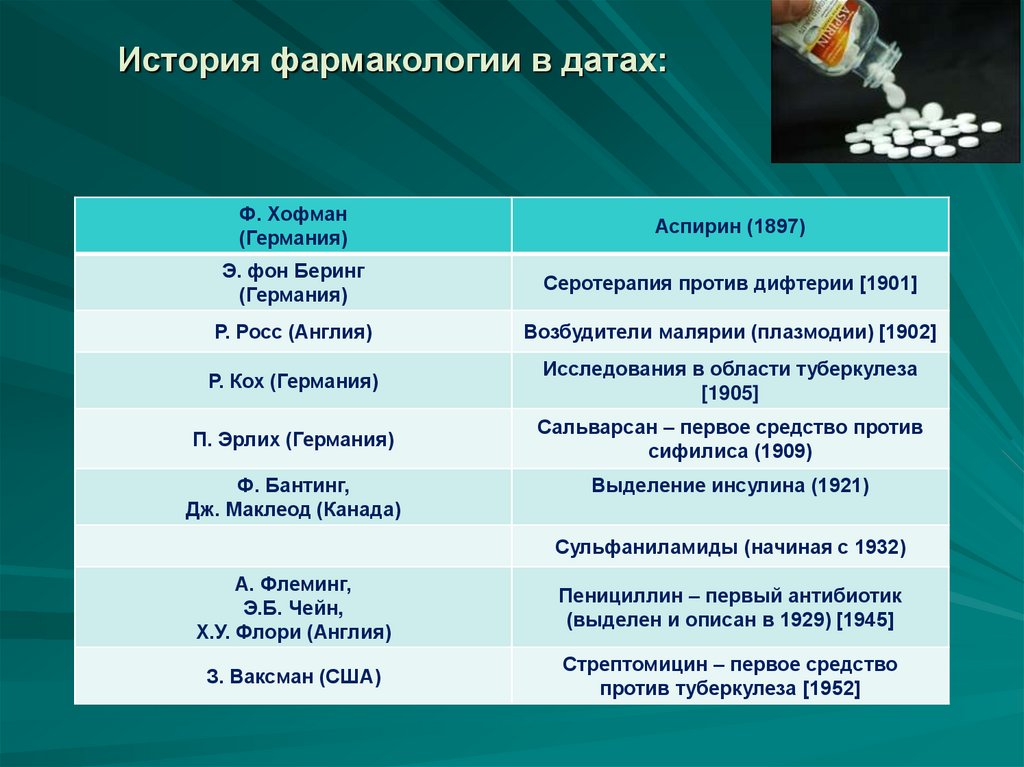 История фармакологии в датах:

ASPIRIN

| Ф. Хофман (Германия) | Аспирин (1897) |
|---|---|
| Э. фон Беринг (Германия) | Серотерапия против дифтерии [1901] |
| Р. Росс (Англия) | Возбудители малярии (плазмодии) [1902] |
| Р. Кох (Германия) | Исследования в области туберкулеза [1905] |
| П. Эрлих (Германия) | Сальварсан – первое средство против сифилиса (1909) |
| Ф. Бантинг, Дж. Маклеод (Канада) | Выделение инсулина (1921) |
| | Сульфаниламиды (начиная с 1932) |
| А. Флеминг, Э.Б. Чейн, Х.У. Флори (Англия) | Пенициллин – первый антибиотик (выделен и описан в 1929) [1945] |
| З. Ваксман (США) | Стрептомицин – первое средство против туберкулеза [1952] |